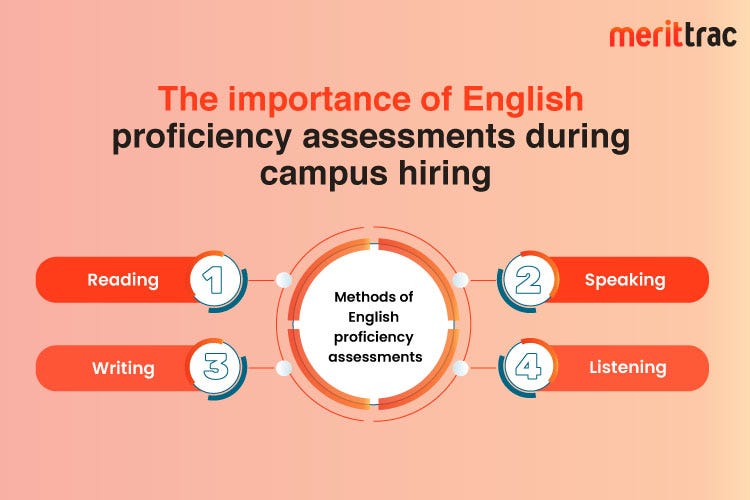 merittrac

The importance of English proficiency assessments during campus hiring

Reading 1

2 Speaking

Methods of English proficiency assessments

Writing 3

4 Listening